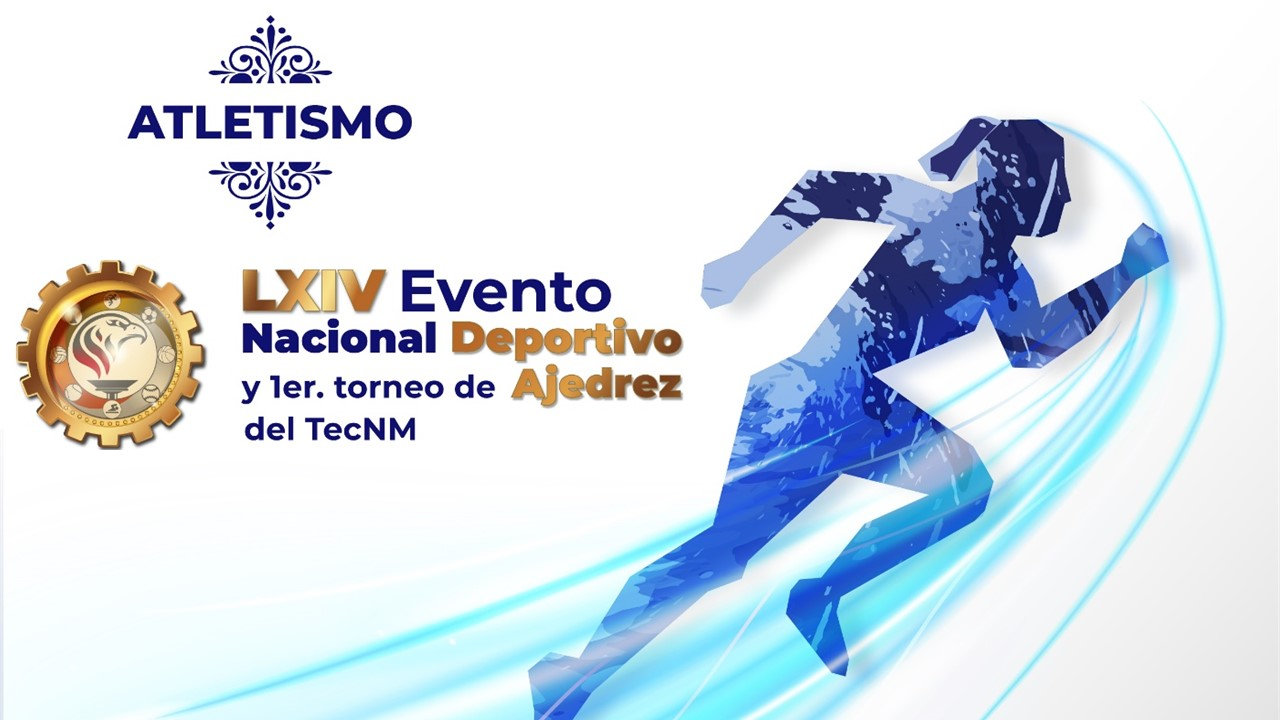 ATLETISMO

LXIV Evento Nacional Deportivo y 1er. torneo de Ajedrez del TecNM